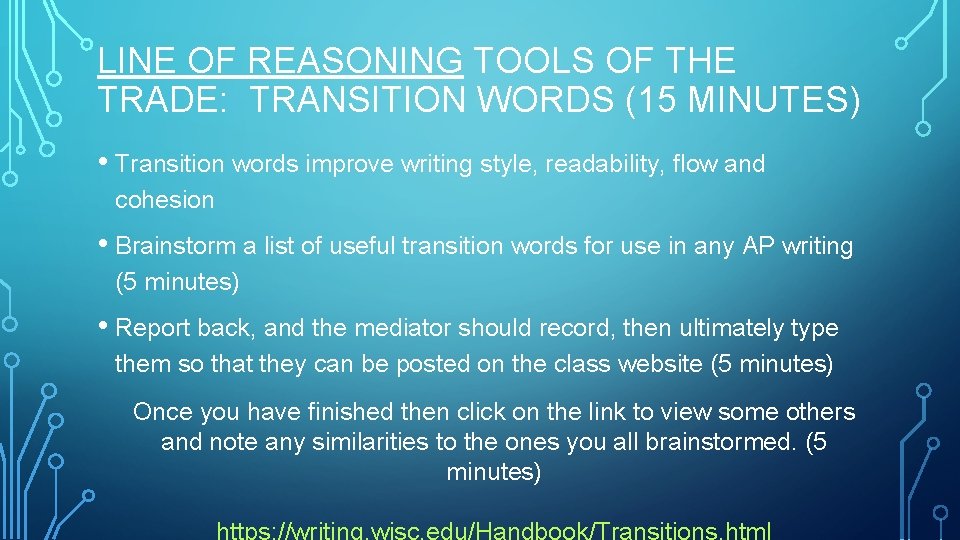 LINE OF REASONING TOOLS OF THE TRADE: TRANSITION WORDS (15 MINUTES)

• Transition words improve writing style, readability, flow and cohesion

• Brainstorm a list of useful transition words for use in any AP writing (5 minutes)

• Report back, and the mediator should record, then ultimately type them so that they can be posted on the class website (5 minutes)

Once you have finished then click on the link to view some others and note any similarities to the ones you all brainstormed. (5 minutes)

https://writing.wisc.edu/Handbook/Transitions.html